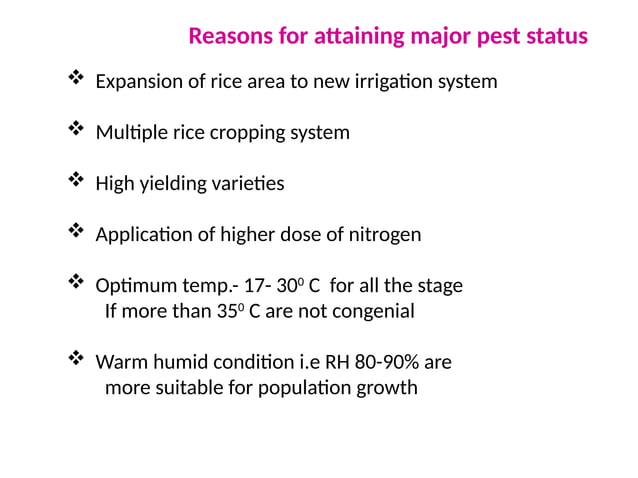 Reasons for attaining major pest status

❖ Expansion of rice area to new irrigation system

❖ Multiple rice cropping system

❖ High yielding varieties

❖ Application of higher dose of nitrogen

❖ Optimum temp.- 17- $30^0$ C for all the stage
If more than $35^0$ C are not congenial

❖ Warm humid condition i.e RH 80-90% are
more suitable for population growth